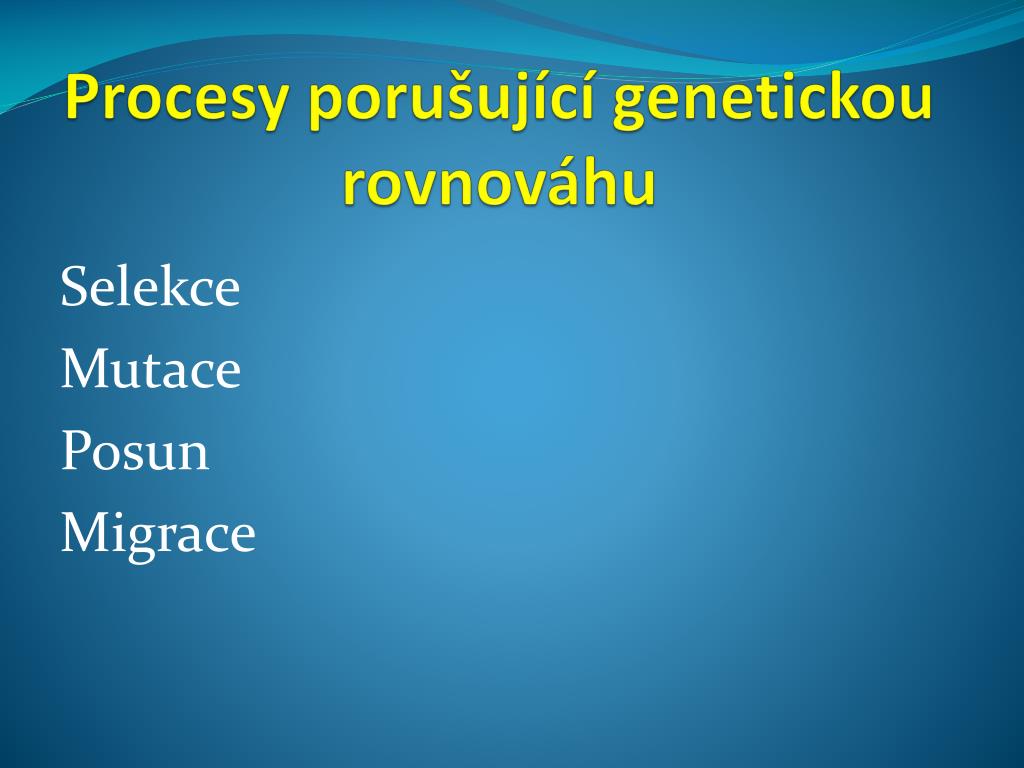 Procesy porušující genetickou rovnováhu

Selekce
Mutace
Posun
Migrace